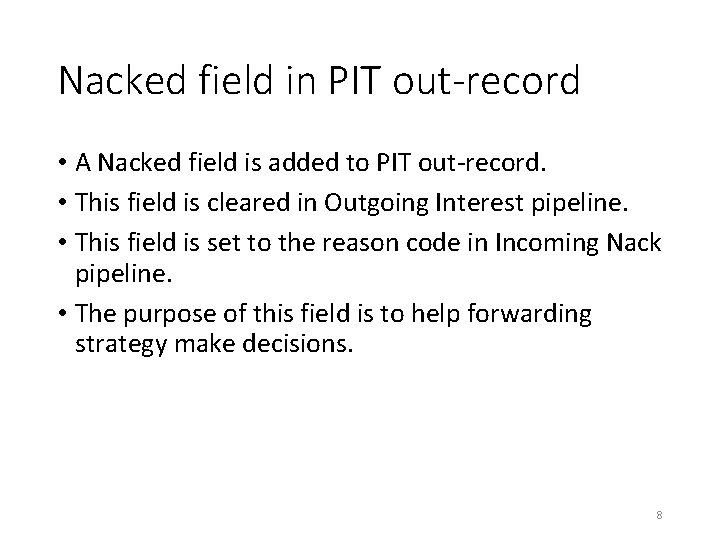 Nacked field in PIT out-record

• A Nacked field is added to PIT out-record.
• This field is cleared in Outgoing Interest pipeline.
• This field is set to the reason code in Incoming Nack pipeline.
• The purpose of this field is to help forwarding strategy make decisions.

8